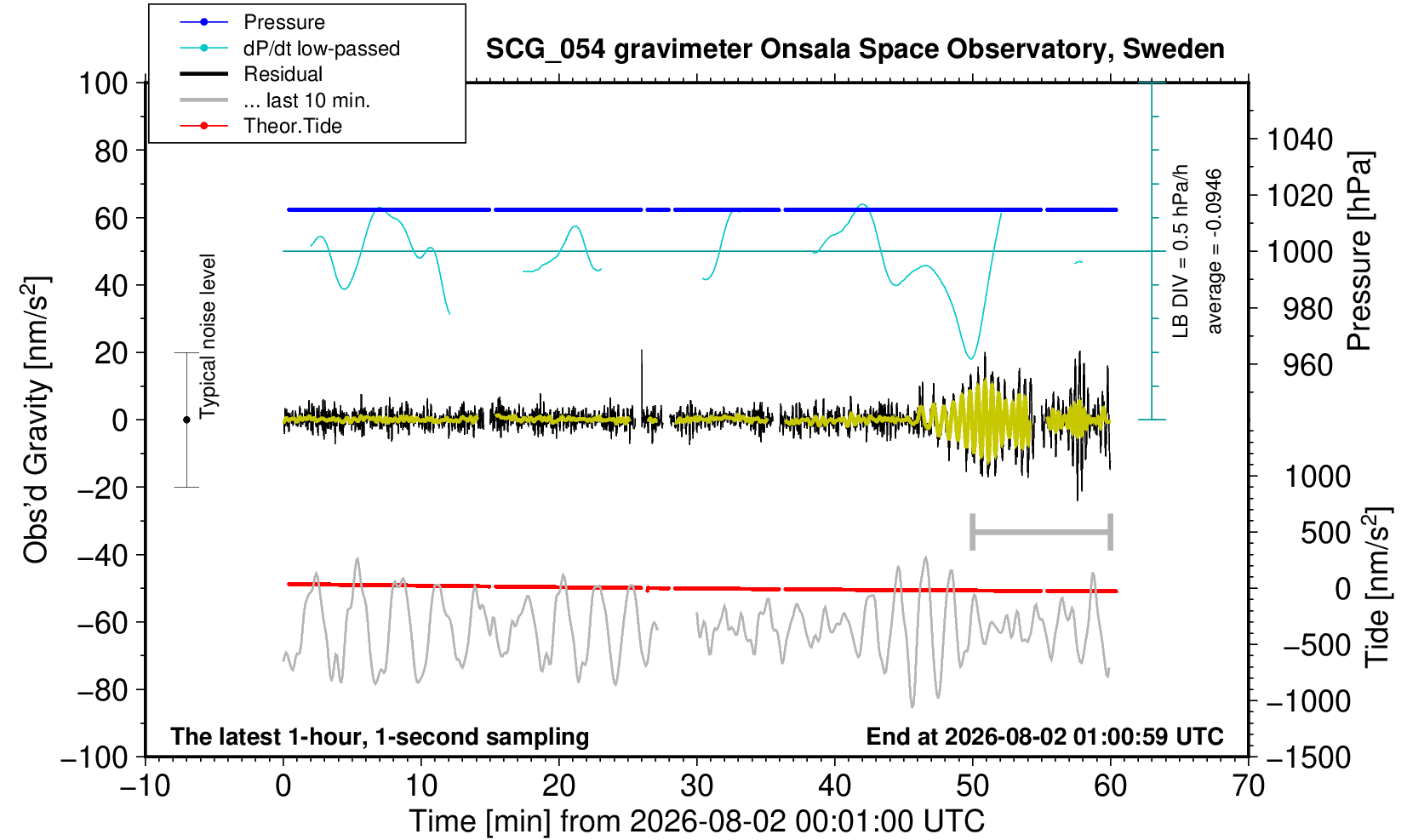 Pressure
dP/dt low-passed
Residual
... last 10 min.
Theor.Tide

SCG_054 gravimeter Onsala Space Observatory, Sweden

100
80
60
40
20
0
−20
−40
−60
−80
−100

Obs'd Gravity [nm/s$^2$]

Typical noise level

LB DIV = 0.5 hPa/h
average = -0.0946

1040
1020
1000
980
960

Pressure [hPa]

1000
500
0
−500
−1000
−1500

Tide [nm/s$^2$]

The latest 1-hour, 1-second sampling
End at 2026-08-02 01:00:59 UTC

−10
0
10
20
30
40
50
60
70

Time [min] from 2026-08-02 00:01:00 UTC